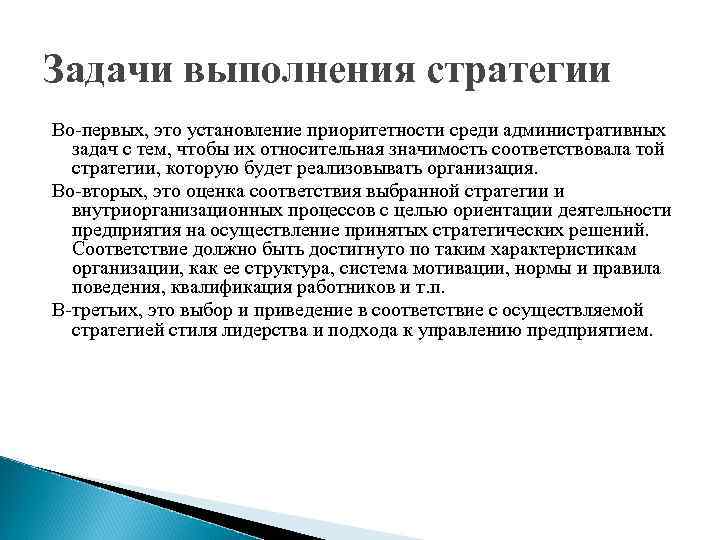 Задачи выполнения стратегии

Во-первых, это установление приоритетности среди административных задач с тем, чтобы их относительная значимость соответствовала той стратегии, которую будет реализовывать организация.

Во-вторых, это оценка соответствия выбранной стратегии и внутриорганизационных процессов с целью ориентации деятельности предприятия на осуществление принятых стратегических решений. Соответствие должно быть достигнуто по таким характеристикам организации, как ее структура, система мотивации, нормы и правила поведения, квалификация работников и т.п.

В-третьих, это выбор и приведение в соответствие с осуществляемой стратегией стиля лидерства и подхода к управлению предприятием.